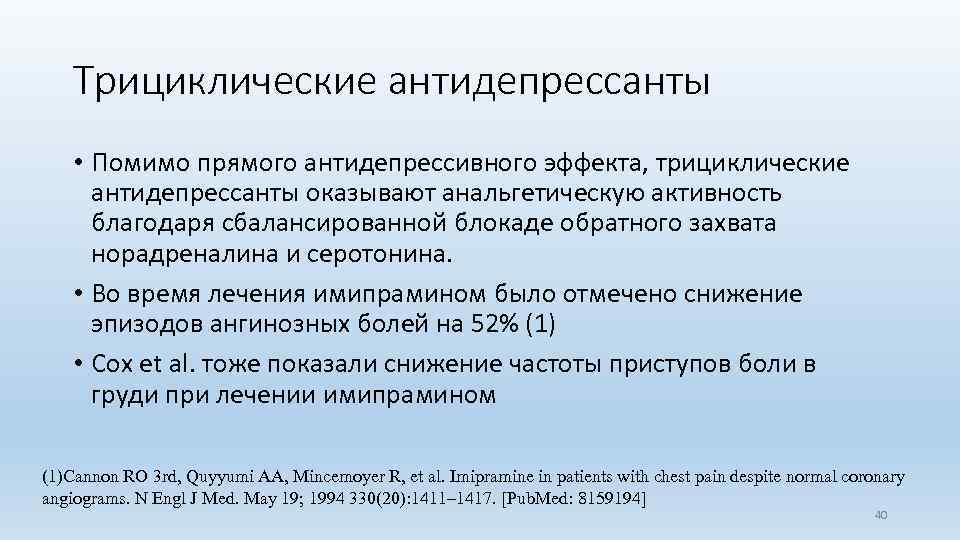 Трициклические антидепрессанты

• Помимо прямого антидепрессивного эффекта, трициклические антидепрессанты оказывают анальгетическую активность благодаря сбалансированной блокаде обратного захвата норадреналина и серотонина.
• Во время лечения имипрамином было отмечено снижение эпизодов ангинозных болей на 52% (1)
• Cox et al. тоже показали снижение частоты приступов боли в груди при лечении имипрамином

(1)Cannon RO 3rd, Quyyumi AA, Mincemoyer R, et al. Imipramine in patients with chest pain despite normal coronary angiograms. N Engl J Med. May 19; 1994 330(20):1411–1417. [PubMed: 8159194]

40